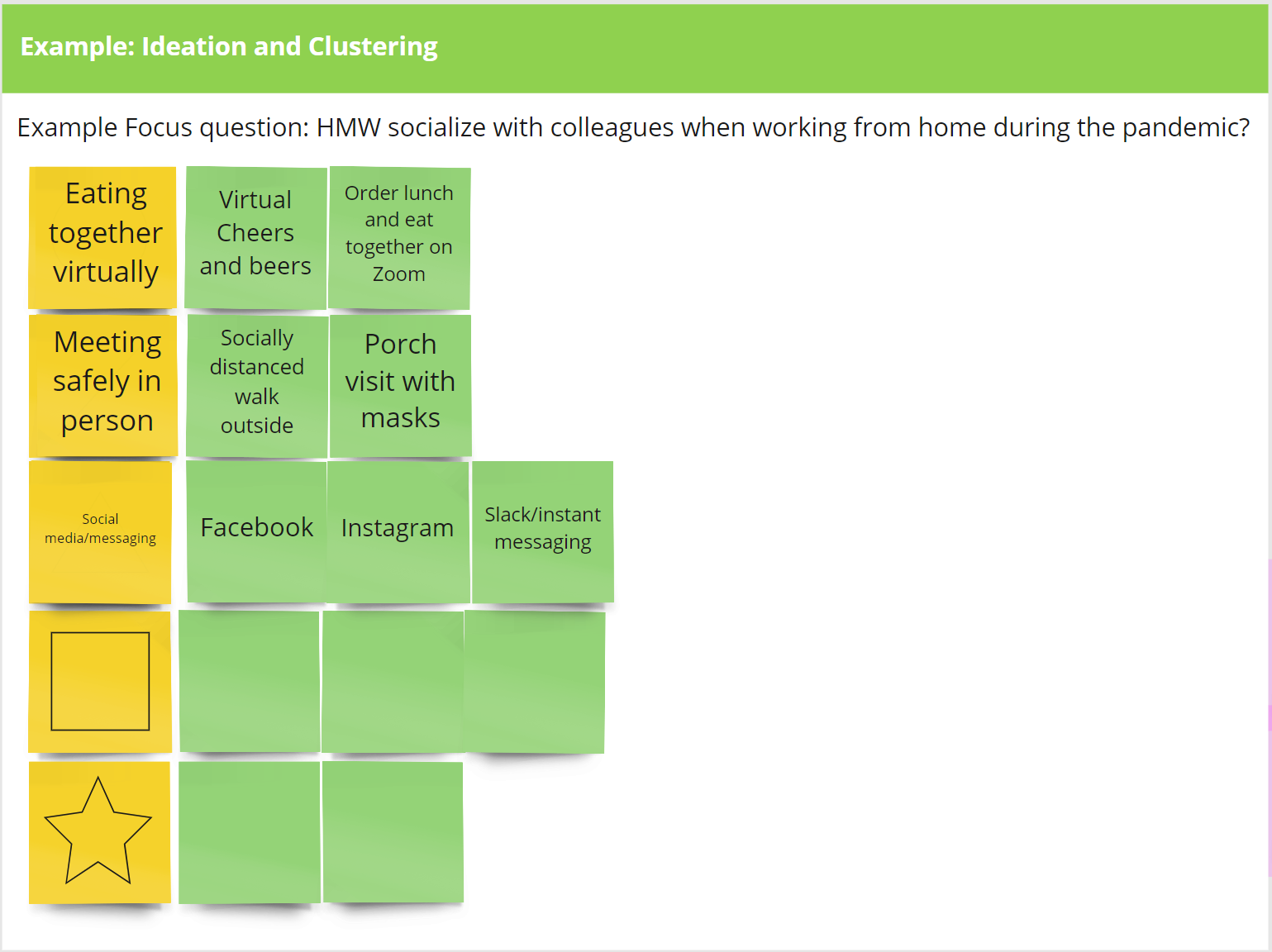 Example: Ideation and Clustering

Example Focus question: HMW socialize with colleagues when working from home during the pandemic?

Eating together virtually

Virtual Cheers and beers

Order lunch and eat together on Zoom

Meeting safely in person

Socially distanced walk outside

Porch visit with masks

Social media/messaging

Facebook

Instagram

Slack/instant messaging